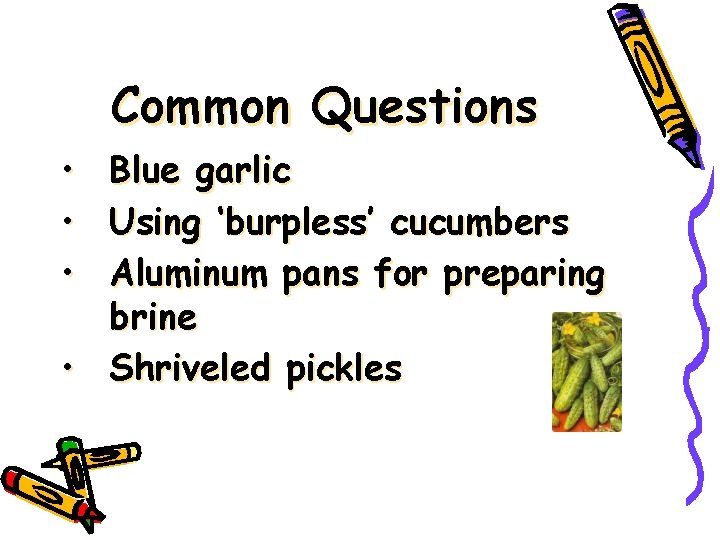 Common Questions

• Blue garlic
• Using ‘burpless’ cucumbers
• Aluminum pans for preparing brine
• Shriveled pickles